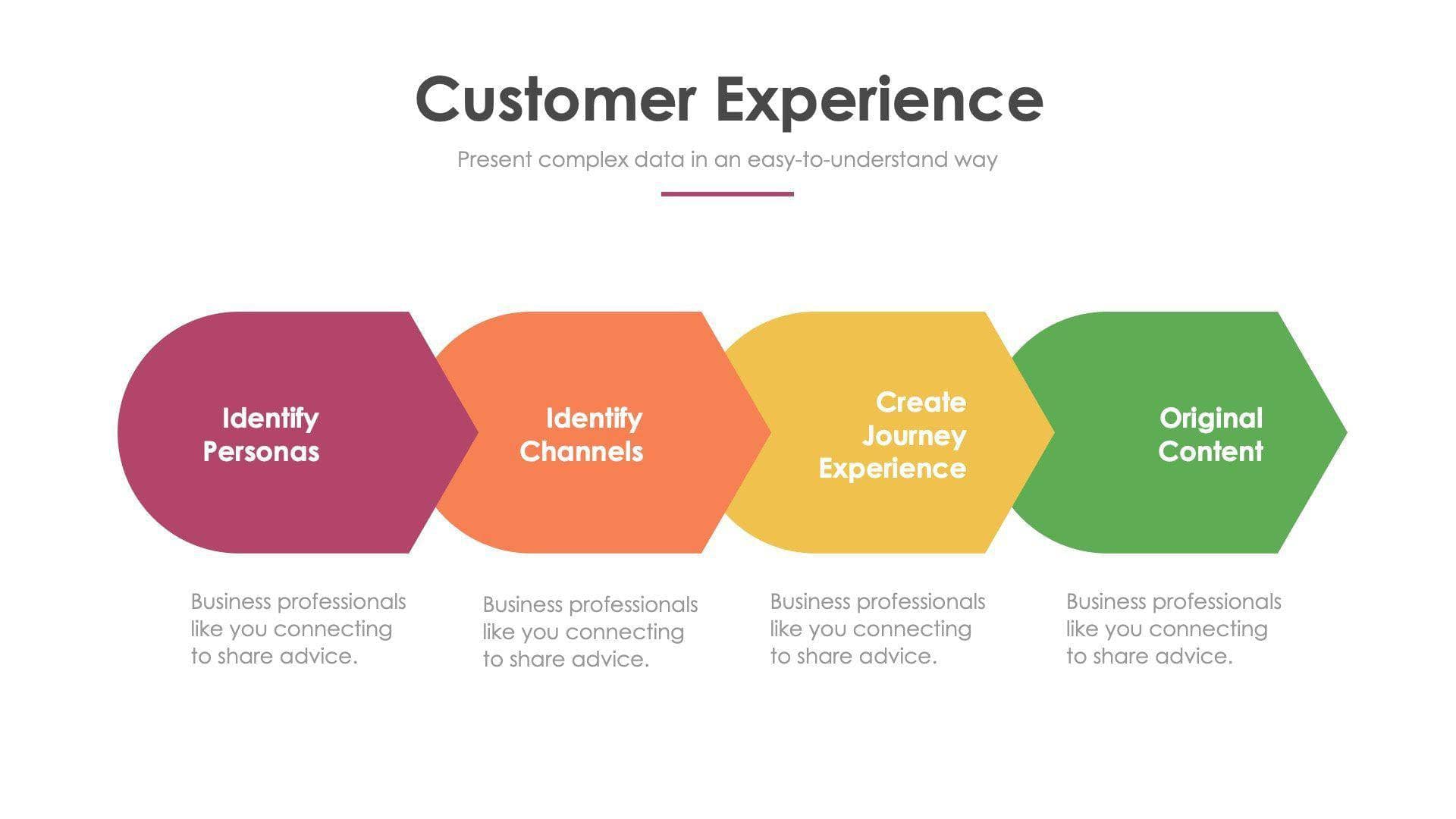 Customer Experience

Present complex data in an easy-to-understand way

Identify Personas

Identify Channels

Create Journey Experience

Original Content

Business professionals like you connecting to share advice.

Business professionals like you connecting to share advice.

Business professionals like you connecting to share advice.

Business professionals like you connecting to share advice.